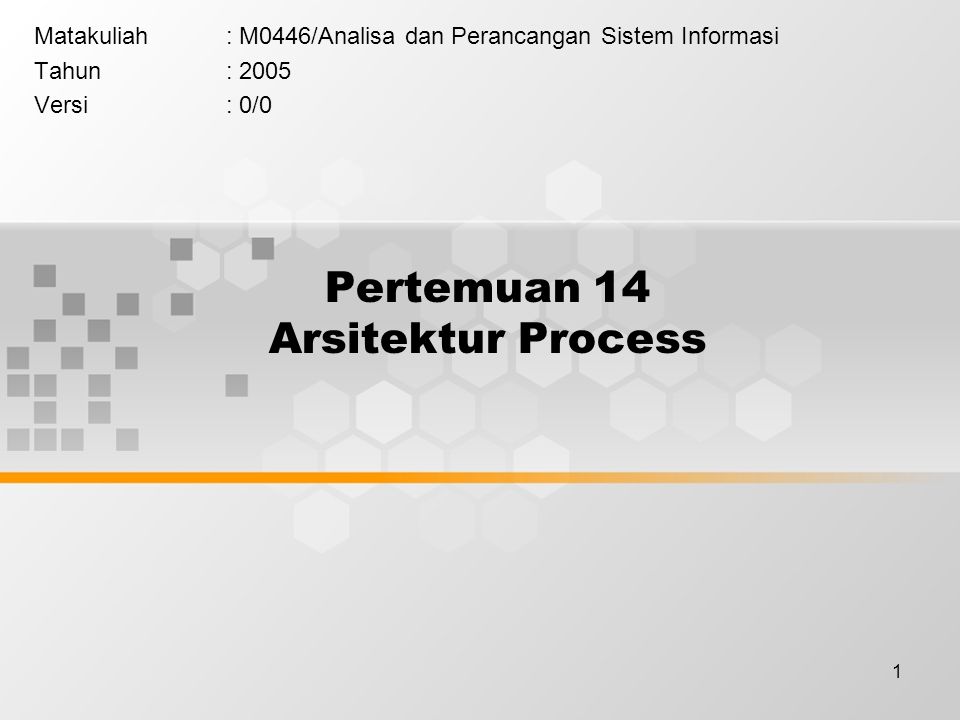 Matakuliah : M0446/Analisa dan Perancangan Sistem Informasi
Tahun : 2005
Versi : 0/0

Pertemuan 14
Arsitektur Process

1